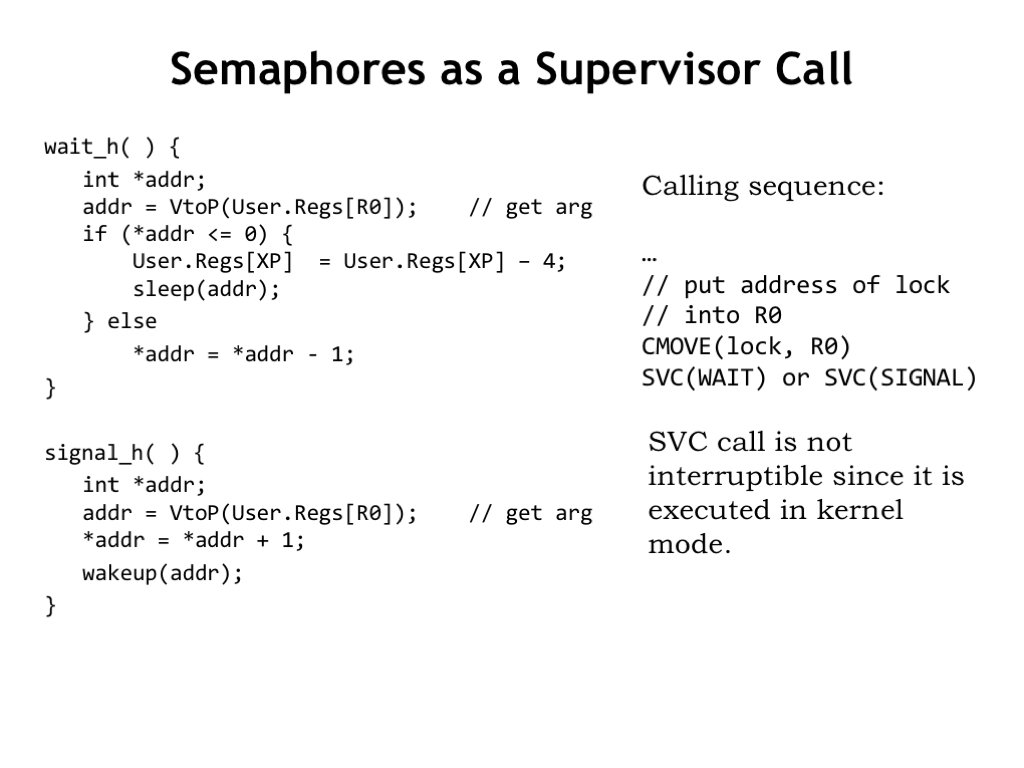 Semaphores as a Supervisor Call

wait_h( ) {
int *addr;
addr = VtoP(User.Regs[R0]); // get arg
if (*addr <= 0) {
User.Regs[XP] = User.Regs[XP] – 4;
sleep(addr);
} else
*addr = *addr - 1;
}

signal_h( ) {
int *addr;
addr = VtoP(User.Regs[R0]); // get arg
*addr = *addr + 1;
wakeup(addr);
}

Calling sequence:

…
// put address of lock
// into R0
CMOVE(lock, R0)
SVC(WAIT) or SVC(SIGNAL)

SVC call is not interruptible since it is executed in kernel mode.